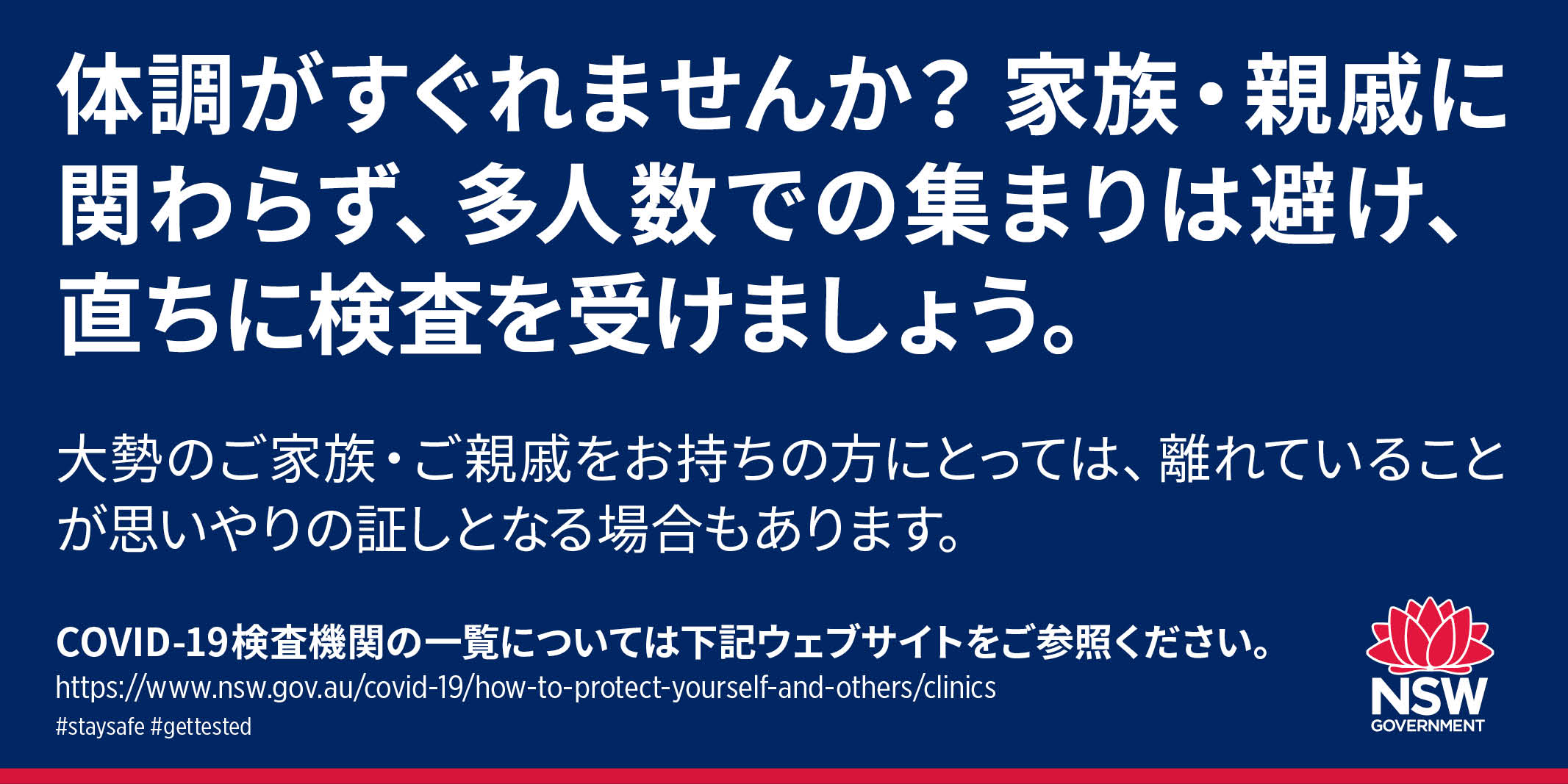 体調がすぐれませんか？ 家族・親戚に関わらず、多人数での集まりは避け、直ちに検査を受けましょう。

大勢のご家族・ご親戚をお持ちの方にとっては、離れていることが思いやりの証しとなる場合もあります。

COVID-19検査機関の一覧については下記ウェブサイトをご参照ください。
https://www.nsw.gov.au/covid-19/how-to-protect-yourself-and-others/clinics
#staysafe #gettested

NSW
GOVERNMENT